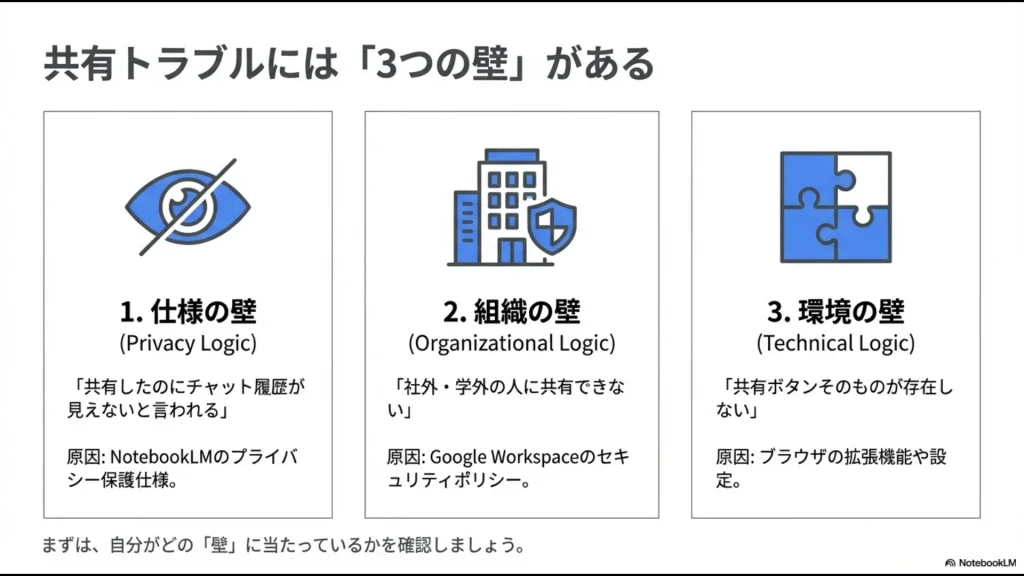 共有トラブルには「3つの壁」がある

1. 仕様の壁
(Privacy Logic)

「共有したのにチャット履歴が見えないと言われる」

原因: NotebookLMのプライバシー保護仕様。

2. 組織の壁
(Organizational Logic)

「社外・学外の人に共有できない」

原因: Google Workspaceのセキュリティポリシー。

3. 環境の壁
(Technical Logic)

「共有ボタンそのものが存在しない」

原因: ブラウザの拡張機能や設定。

まずは、自分がどの「壁」に当たっているかを確認しましょう。

NotebookLM